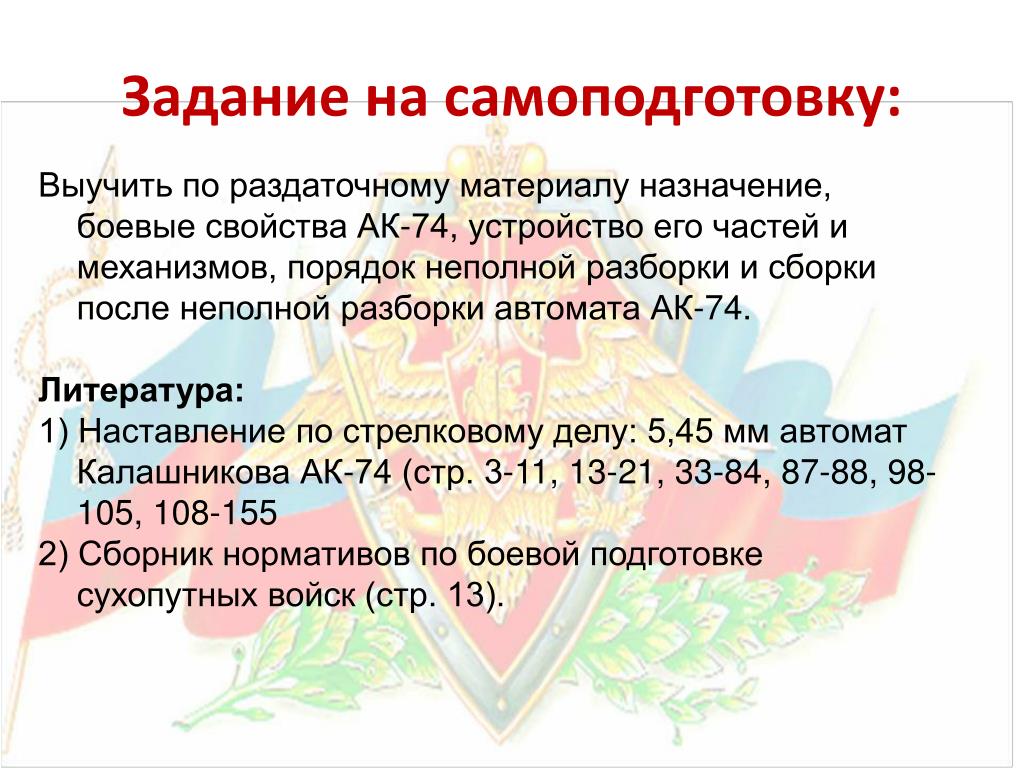 Задание на самоподготовку:

Выучить по раздаточному материалу назначение, боевые свойства АК-74, устройство его частей и механизмов, порядок неполной разборки и сборки после неполной разборки автомата АК-74.

Литература:
1) Наставление по стрелковому делу: 5,45 мм автомат Калашникова АК-74 (стр. 3-11, 13-21, 33-84, 87-88, 98-105, 108-155
2) Сборник нормативов по боевой подготовке сухопутных войск (стр. 13).